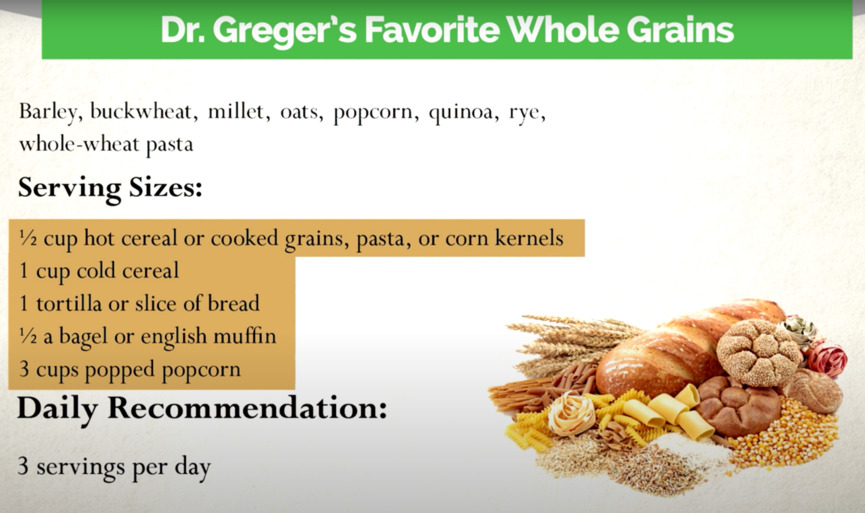 Dr. Greger's Favorite Whole Grains

Barley, buckwheat, millet, oats, popcorn, quinoa, rye, whole-wheat pasta

Serving Sizes:

½ cup hot cereal or cooked grains, pasta, or corn kernels
1 cup cold cereal
1 tortilla or slice of bread
½ a bagel or english muffin
3 cups popped popcorn

Daily Recommendation:

3 servings per day